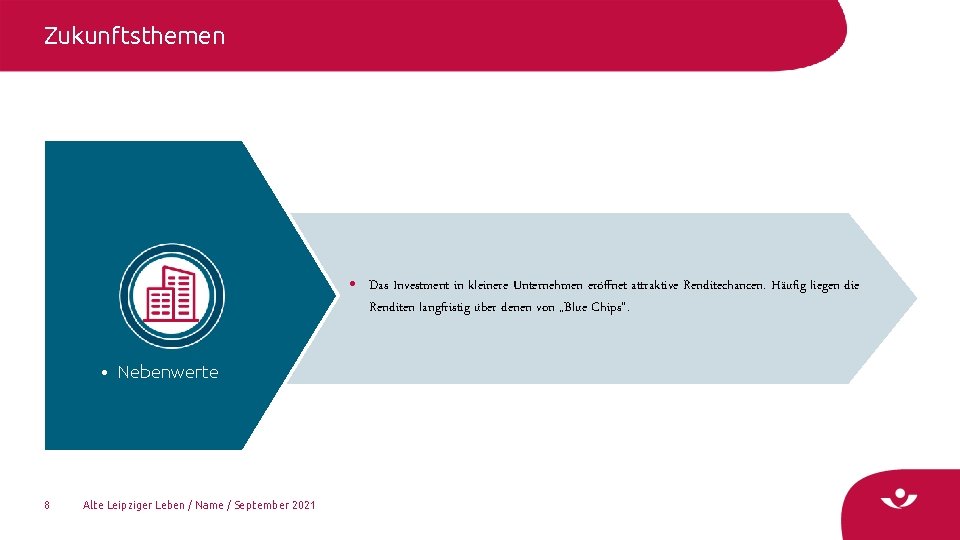 Zukunftsthemen

• Nebenwerte

• Das Investment in kleinere Unternehmen eröffnet attraktive Renditechancen. Häufig liegen die Renditen langfristig über denen von „Blue Chips".

8 Alte Leipziger Leben / Name / September 2021